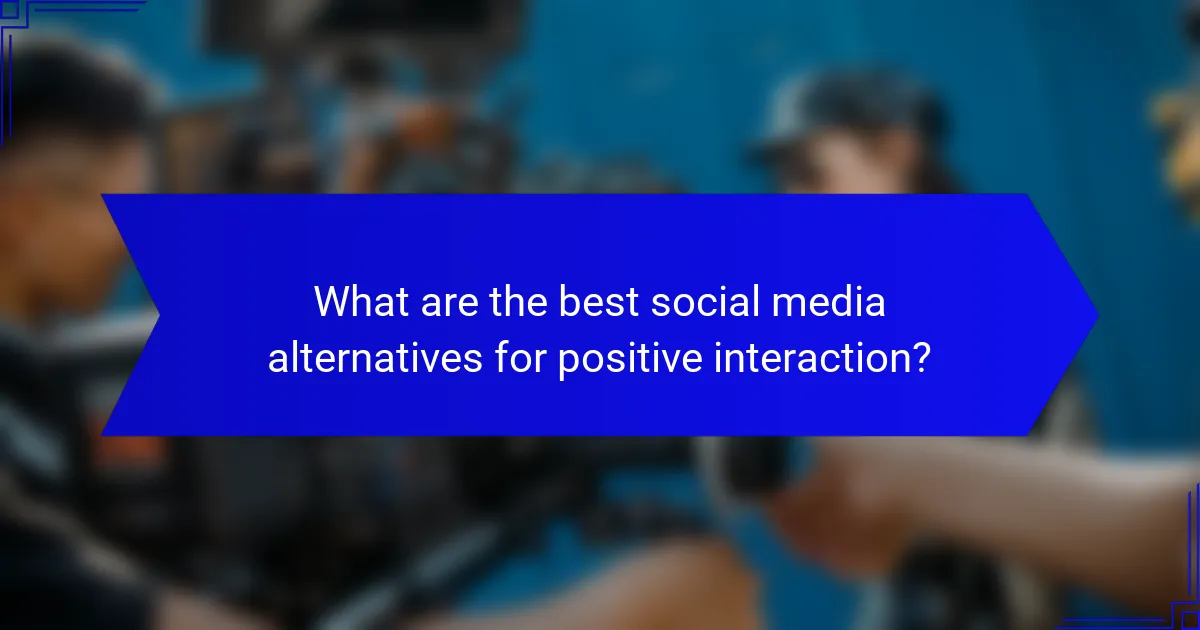 What are the best social media alternatives for positive interaction?